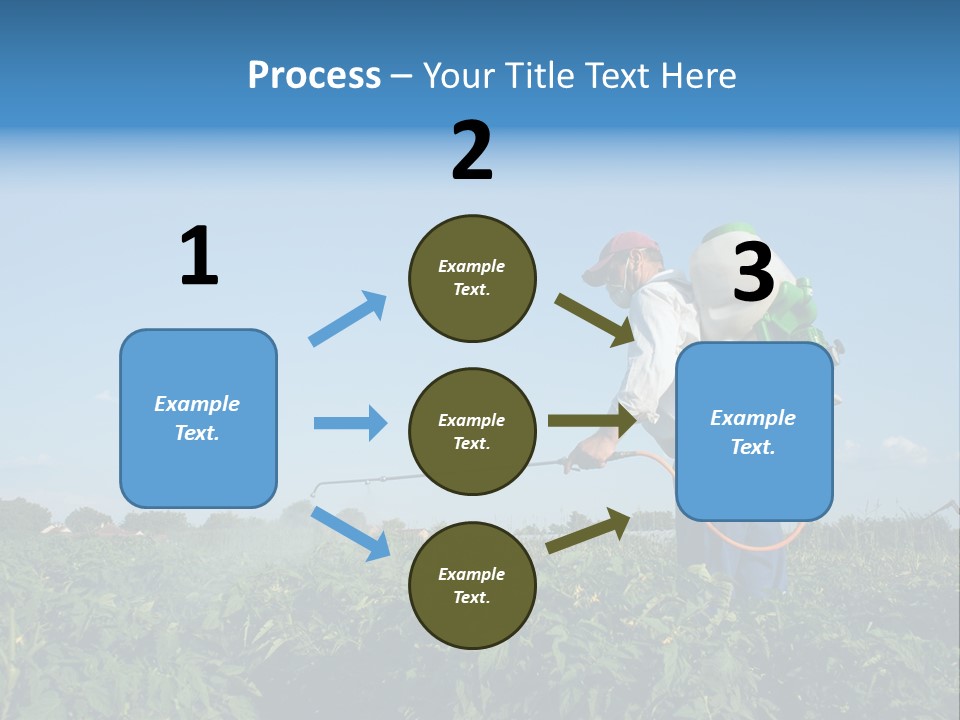 Process – Your Title Text Here

1

Example Text.

2

Example Text.

Example Text.

Example Text.

3

Example Text.